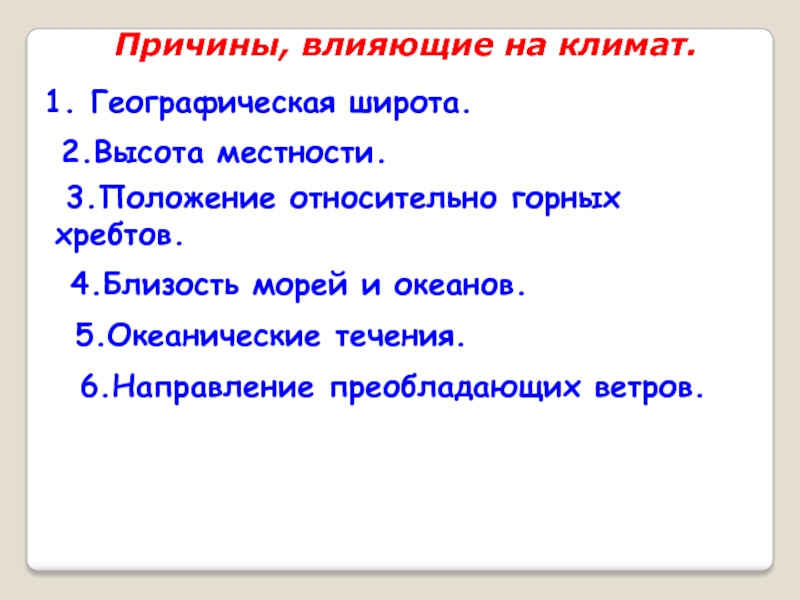 Причины, влияющие на климат.

1. Географическая широта.

2.Высота местности.

3.Положение относительно горных хребтов.

4.Близость морей и океанов.

5.Океанические течения.

6.Направление преобладающих ветров.